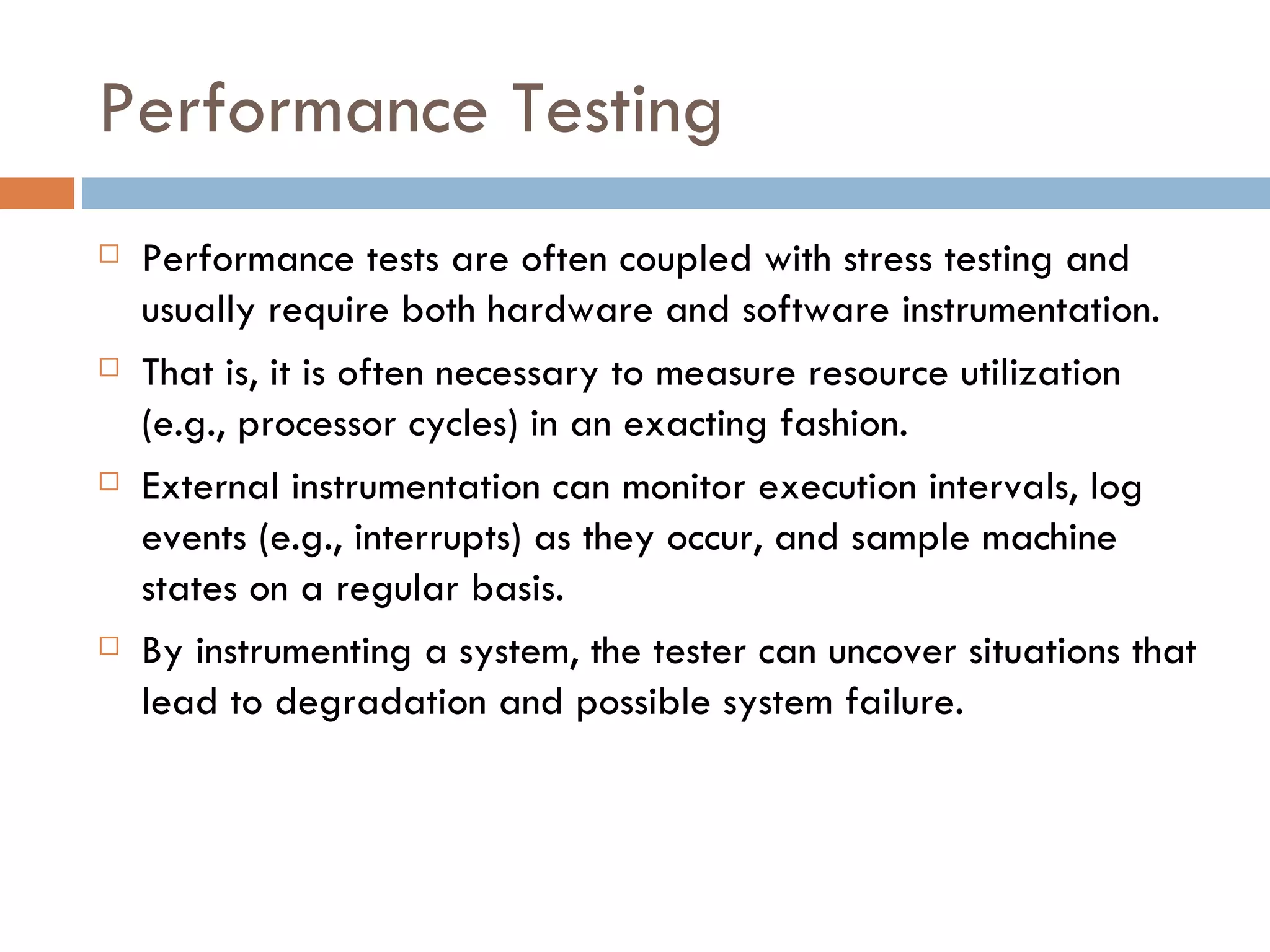 Performance Testing

□ Performance tests are often coupled with stress testing and usually require both hardware and software instrumentation.

□ That is, it is often necessary to measure resource utilization (e.g., processor cycles) in an exacting fashion.

□ External instrumentation can monitor execution intervals, log events (e.g., interrupts) as they occur, and sample machine states on a regular basis.

□ By instrumenting a system, the tester can uncover situations that lead to degradation and possible system failure.